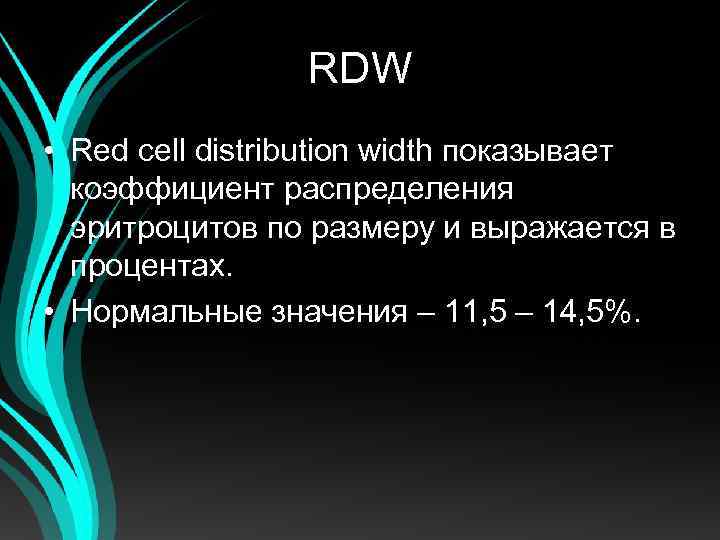 RDW

• Red cell distribution width показывает коэффициент распределения эритроцитов по размеру и выражается в процентах.
• Нормальные значения – 11,5 – 14,5%.